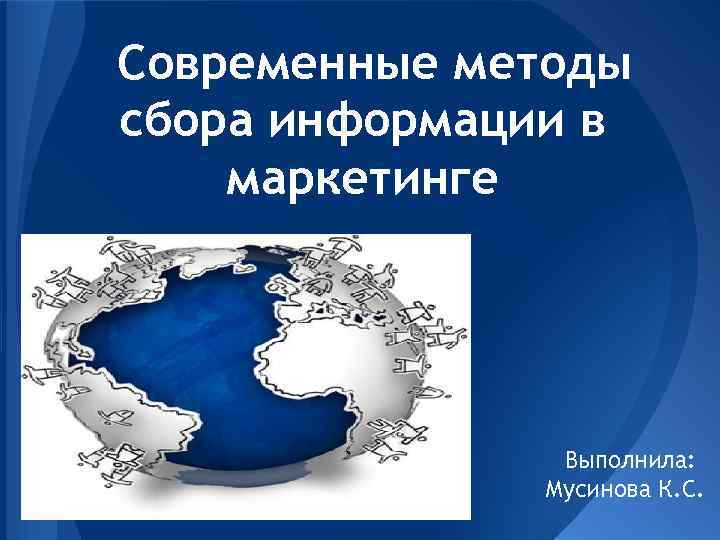 Современные методы сбора информации в маркетинге

Выполнила:
Мусинова К.С.